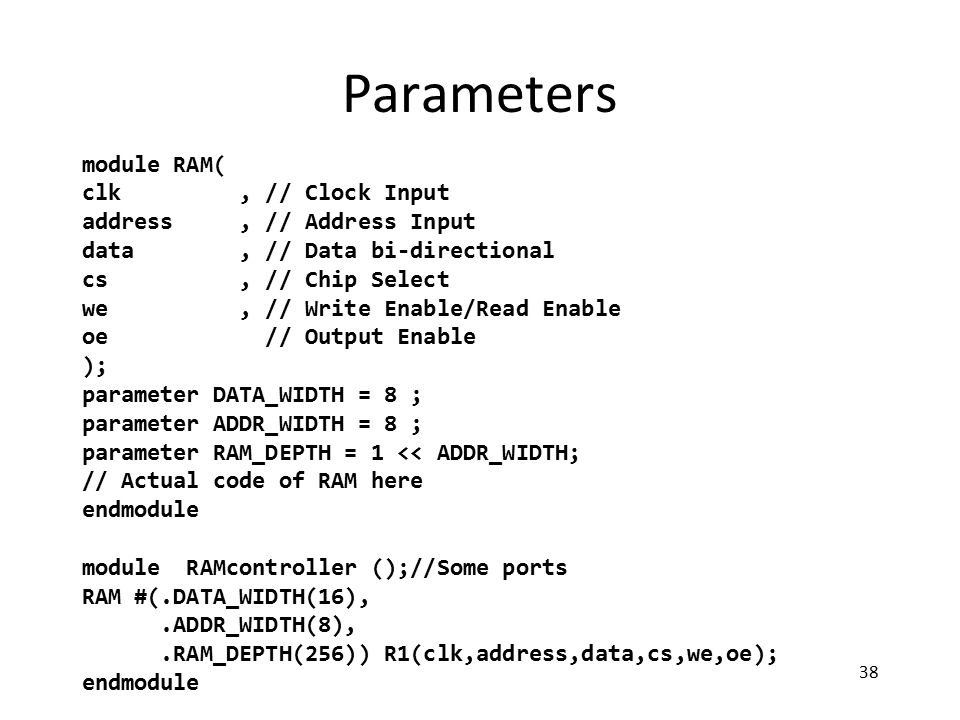 Parameters

module RAM(
clk         , // Clock Input
address     , // Address Input
data        , // Data bi-directional
cs          , // Chip Select
we          , // Write Enable/Read Enable
oe            // Output Enable
);
parameter DATA_WIDTH = 8 ;
parameter ADDR_WIDTH = 8 ;
parameter RAM_DEPTH = 1 << ADDR_WIDTH;
// Actual code of RAM here
endmodule

module  RAMcontroller ();//Some ports
RAM #(.DATA_WIDTH(16),
      .ADDR_WIDTH(8),
      .RAM_DEPTH(256)) R1(clk,address,data,cs,we,oe);
endmodule

38